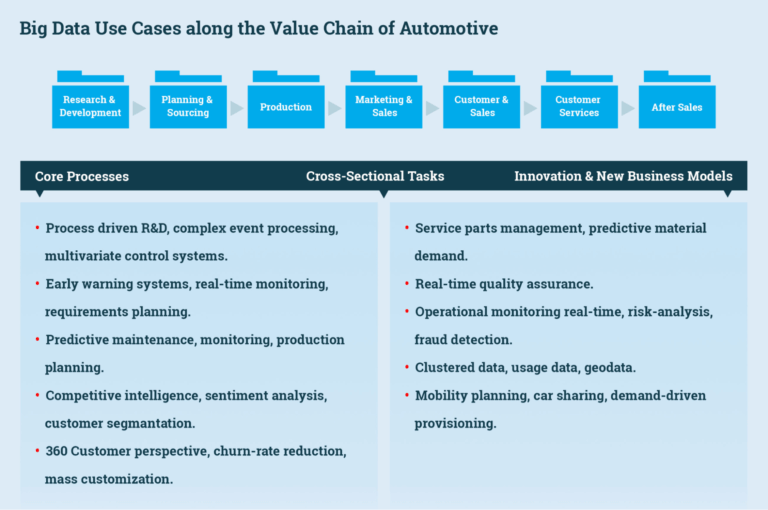 Big Data Use Cases along the Value Chain of Automotive

Research & Development

Planning & Sourcing

Production

Marketing & Sales

Customer & Sales

Customer Services

After Sales

Core Processes

Cross-Sectional Tasks

Innovation & New Business Models

• Process driven R&D, complex event processing, multivariate control systems.
• Early warning systems, real-time monitoring, requirements planning.
• Predictive maintenance, monitoring, production planning.
• Competitive intelligence, sentiment analysis, customer segmantation.
• 360 Customer perspective, churn-rate reduction, mass customization.

• Service parts management, predictive material demand.
• Real-time quality assurance.
• Operational monitoring real-time, risk-analysis, fraud detection.
• Clustered data, usage data, geodata.
• Mobility planning, car sharing, demand-driven provisioning.